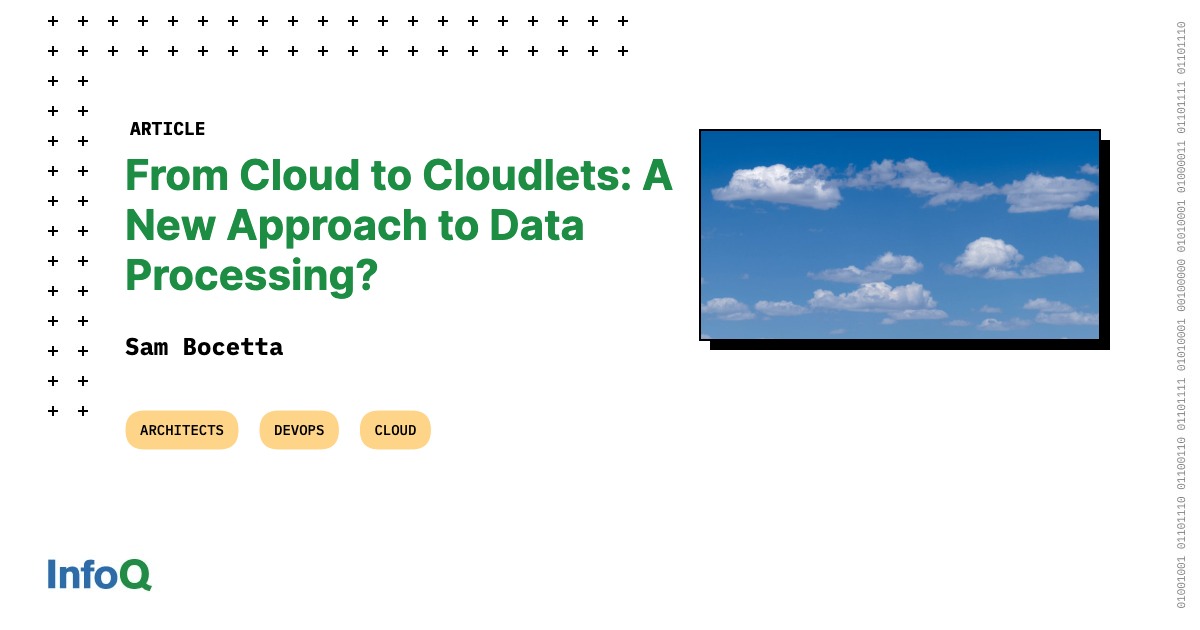 ARTICLE

From Cloud to Cloudlets: A New Approach to Data Processing?

Sam Bocetta

ARCHITECTS DEVOPS CLOUD

InfoQ

01001001 01101110 01100110 01101111 01010001 00100000 01010001 01000011 01101111 01101110